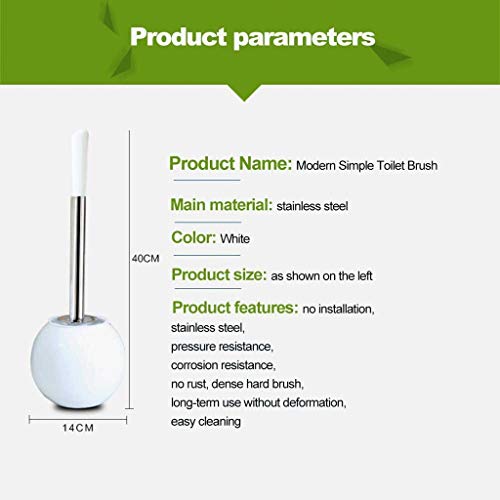 Product parameters

40CM

14CM

Product Name: Modern Simple Toilet Brush

Main material: stainless steel

Color: White

Product size: as shown on the left

Product features: no installation, stainless steel, pressure resistance, corrosion resistance, no rust, dense hard brush, long-term use without deformation, easy cleaning